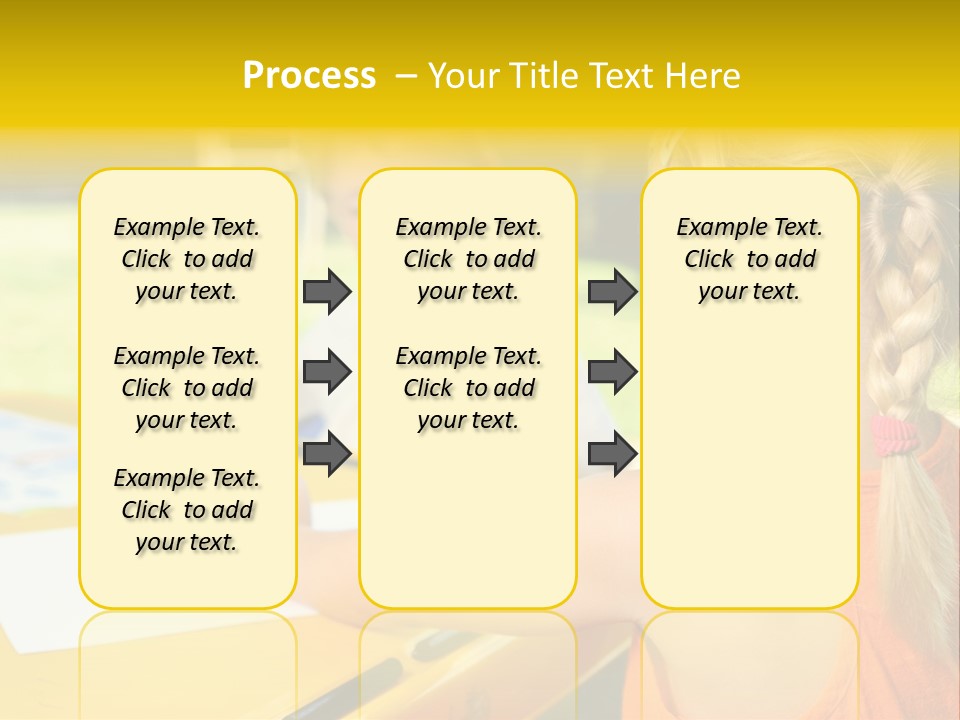 Process – Your Title Text Here

Example Text. Click to add your text.

Example Text. Click to add your text.

Example Text. Click to add your text.

Example Text. Click to add your text.

Example Text. Click to add your text.

Example Text. Click to add your text.